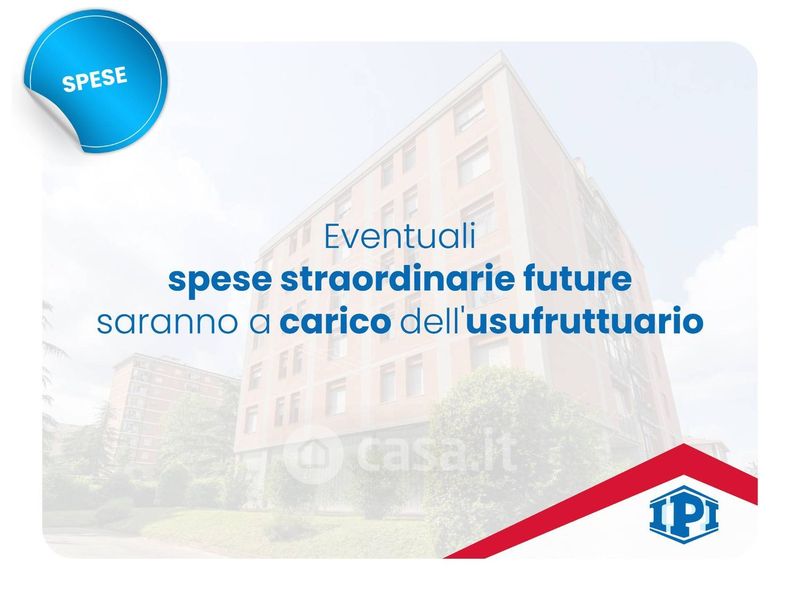 SPESE

Eventuali
spese straordinarie future
saranno a carico dell'usufruttuario

casa.it

IPI